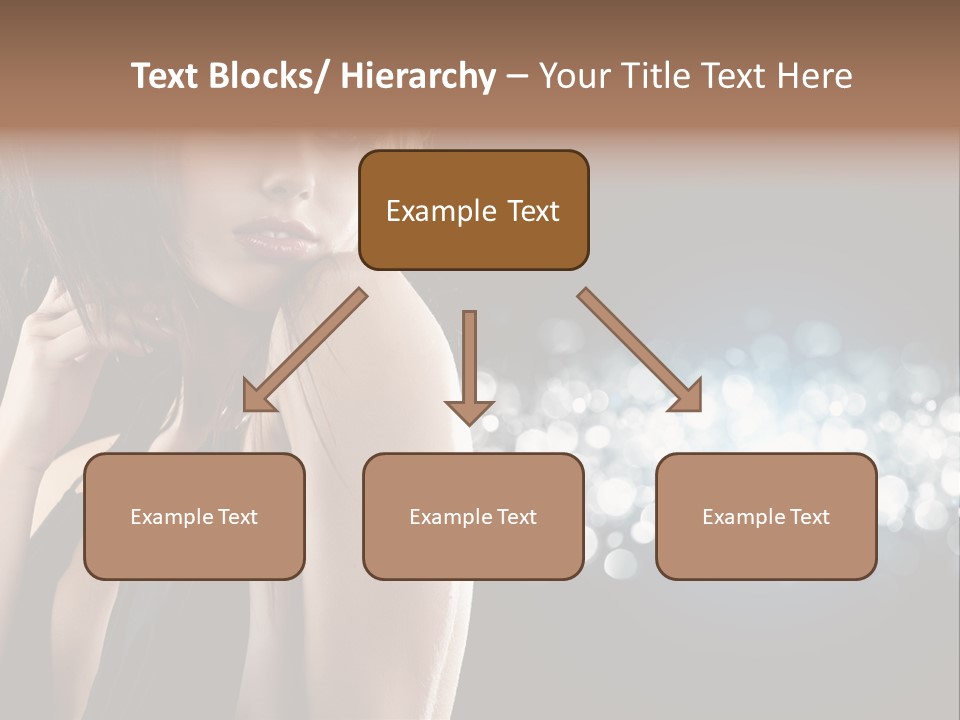 Text Blocks/ Hierarchy – Your Title Text Here

Example Text

Example Text

Example Text

Example Text